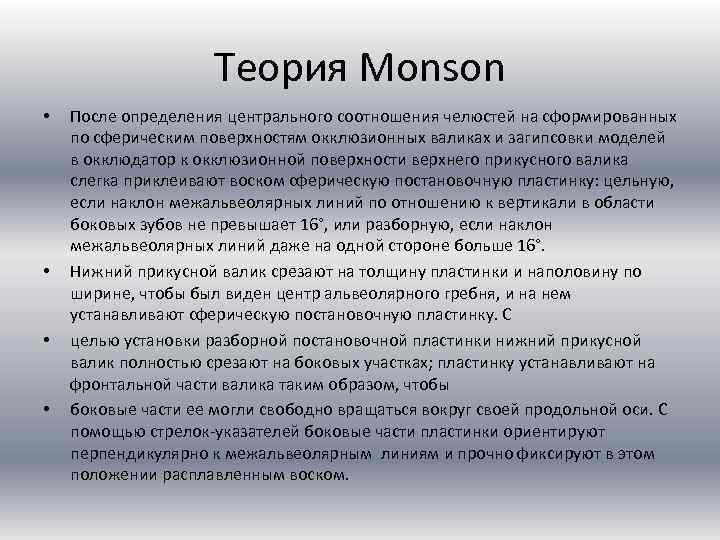 Теория Monson

• После определения центрального соотношения челюстей на сформированных по сферическим поверхностям окклюзионных валиках и загипсовки моделей в окклюдатор к окклюзионной поверхности верхнего прикусного валика слегка приклеивают воском сферическую постановочную пластинку: цельную, если наклон межальвеолярных линий по отношению к вертикали в области боковых зубов не превышает 16°, или разборную, если наклон межальвеолярных линий даже на одной стороне больше 16°.

• Нижний прикусной валик срезают на толщину пластинки и наполовину по ширине, чтобы был виден центр альвеолярного гребня, и на нем устанавливают сферическую постановочную пластинку. С

• целью установки разборной постановочной пластинки нижний прикусной валик полностью срезают на боковых участках; пластинку устанавливают на фронтальной части валика таким образом, чтобы

• боковые части ее могли свободно вращаться вокруг своей продольной оси. С помощью стрелок-указателей боковые части пластинки ориентируют перпендикулярно к межальвеолярным линиям и прочно фиксируют в этом положении расплавленным воском.